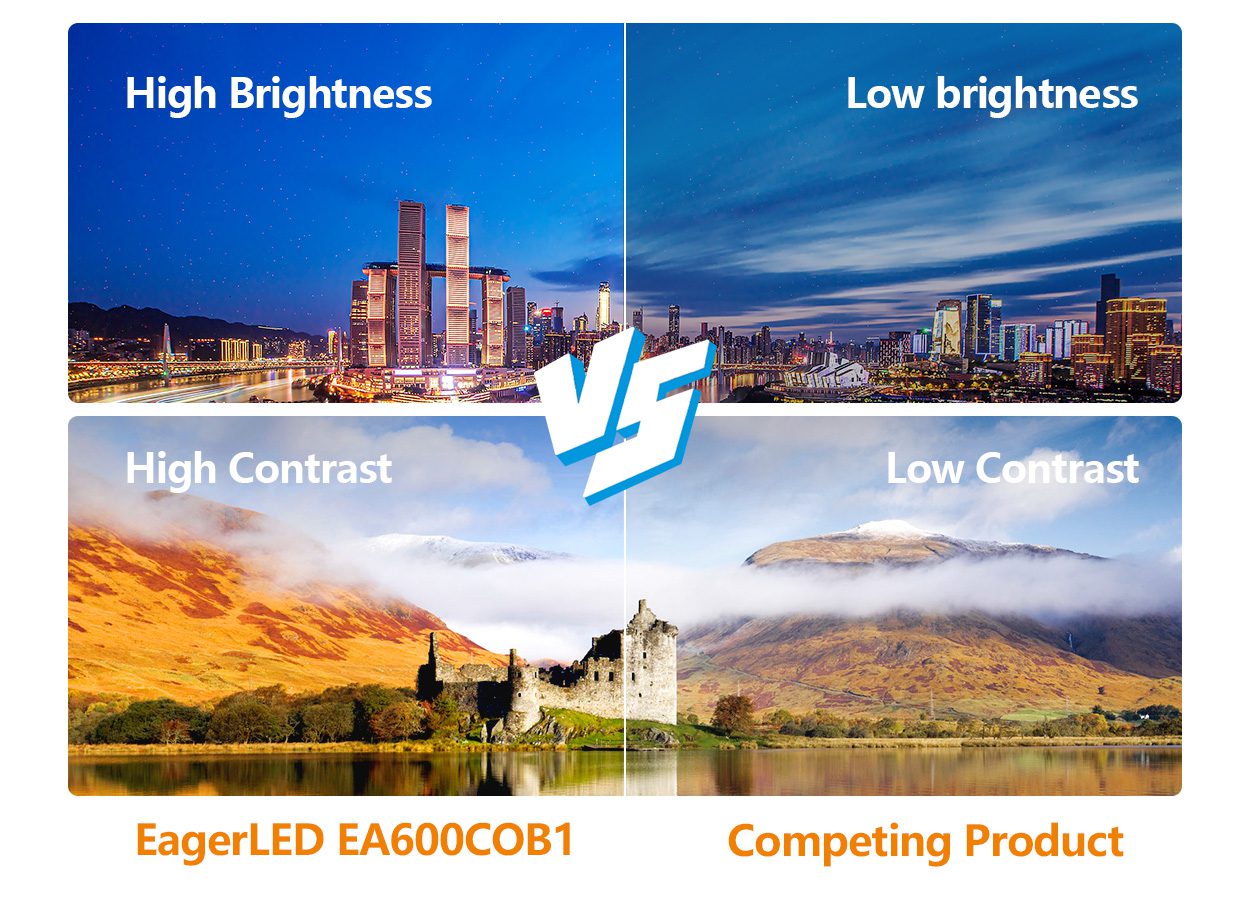 High Brightness

Low brightness

VS

High Contrast

Low Contrast

EagerLED EA600COB1

Competing Product